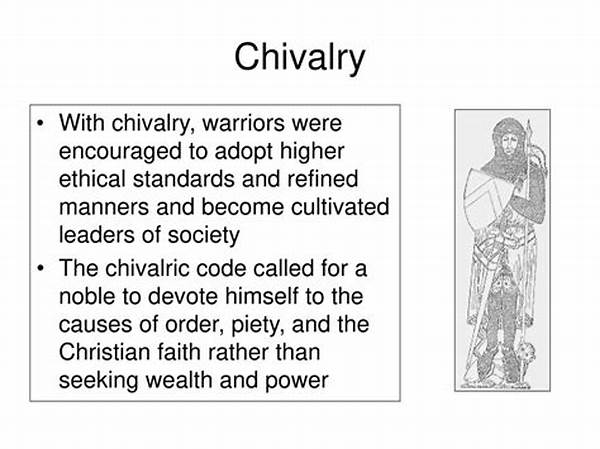 Chivalry

• With chivalry, warriors were encouraged to adopt higher ethical standards and refined manners and become cultivated leaders of society

• The chivalric code called for a noble to devote himself to the causes of order, piety, and the Christian faith rather than seeking wealth and power